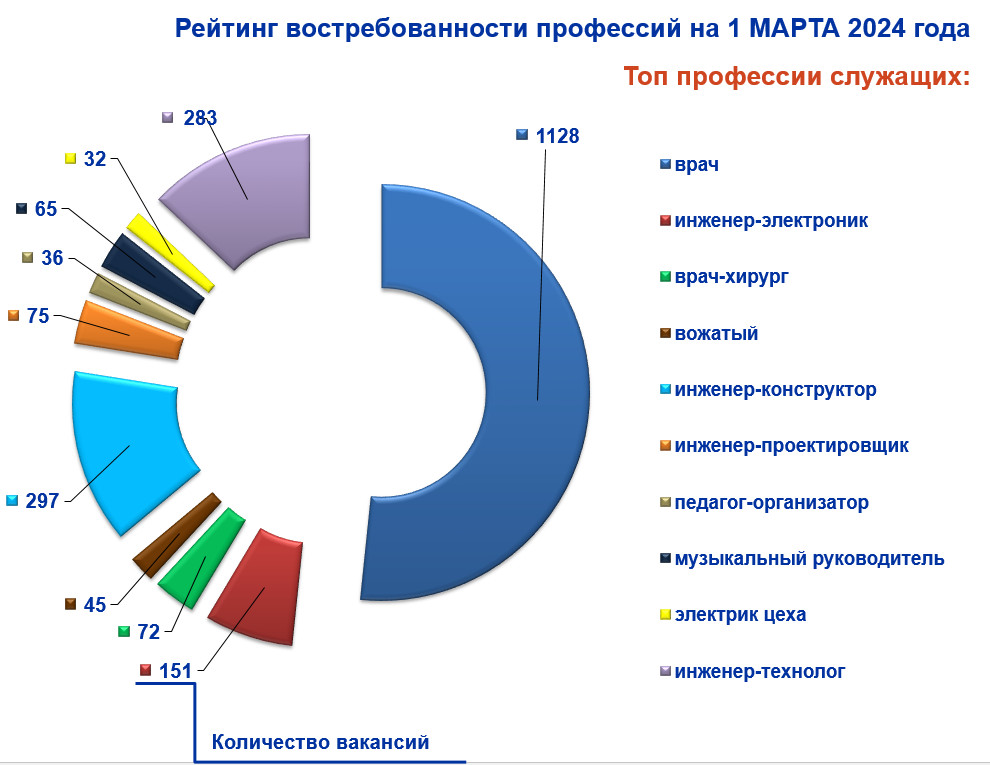 Рейтинг востребованности профессий на 1 МАРТА 2024 года

Топ профессии служащих:

283
32
65
36
75
297
45
72
151
1128

врач
инженер-электроник
врач-хирург
вожатый
инженер-конструктор
инженер-проектировщик
педагог-организатор
музыкальный руководитель
электрик цеха
инженер-технолог

Количество вакансий